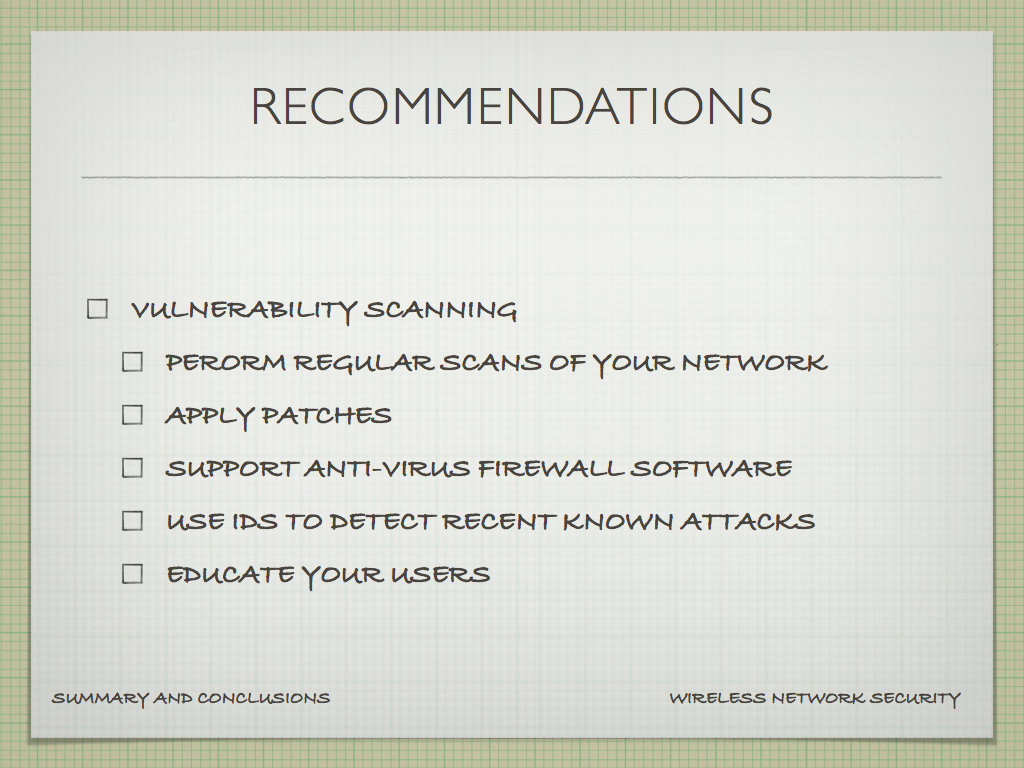 RECOMMENDATIONS

☐ VULNERABILITY SCANNING

☐ PERORM REGULAR SCANS OF YOUR NETWORK

☐ APPLY PATCHES

☐ SUPPORT ANTI-VIRUS FIREWALL SOFTWARE

☐ USE IDS TO DETECT RECENT KNOWN ATTACKS

☐ EDUCATE YOUR USERS

SUMMARY AND CONCLUSIONS

WIRELESS NETWORK SECURITY